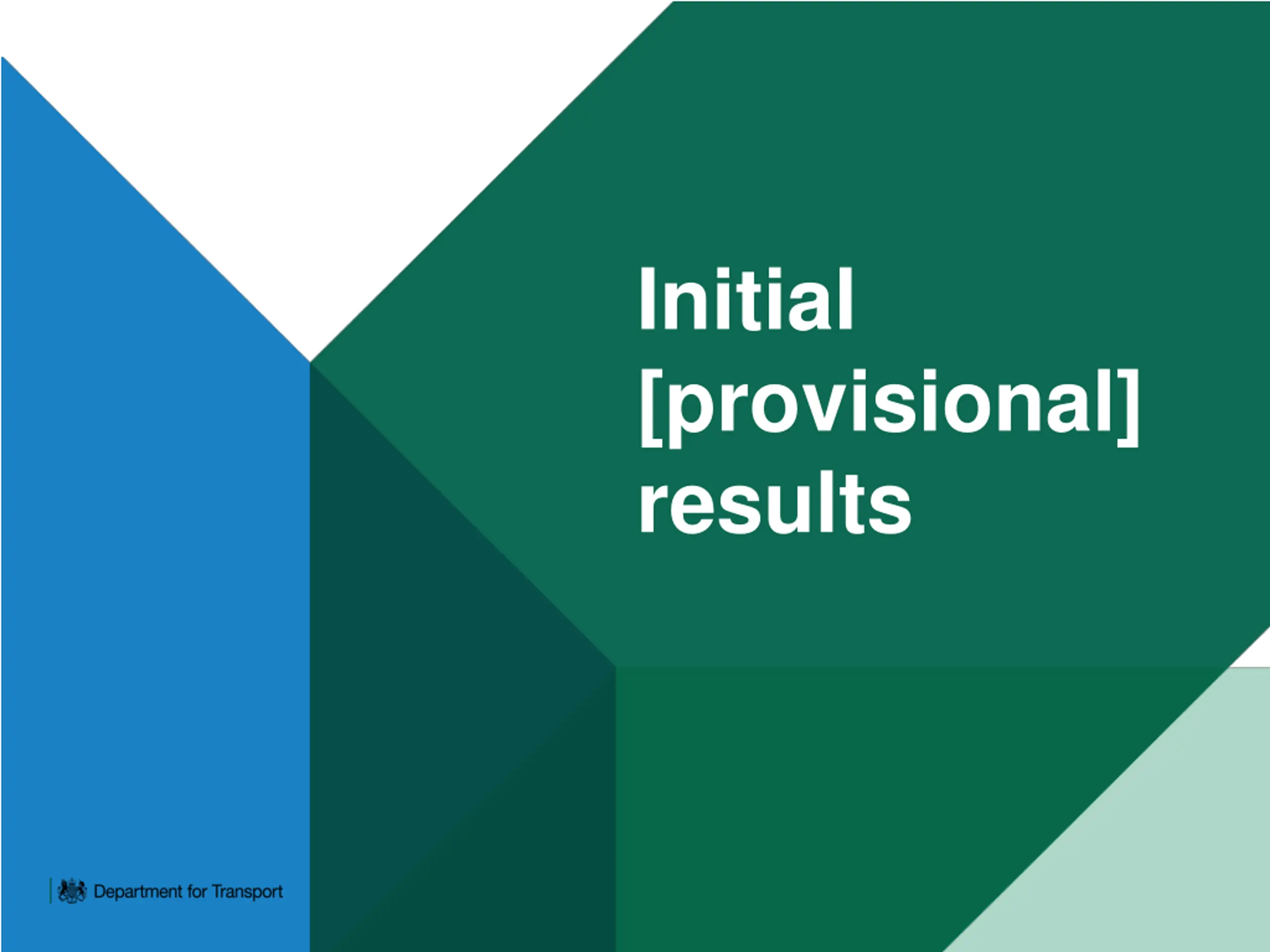 Initial [provisional] results

Department for Transport